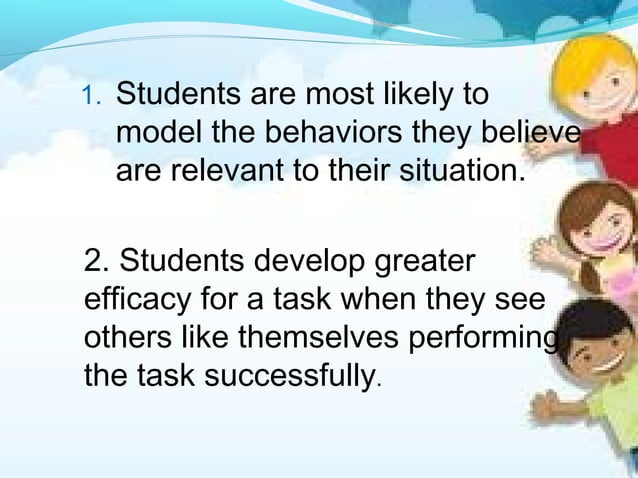 1. Students are most likely to model the behaviors they believe are relevant to their situation.

2. Students develop greater efficacy for a task when they see others like themselves performing the task successfully.